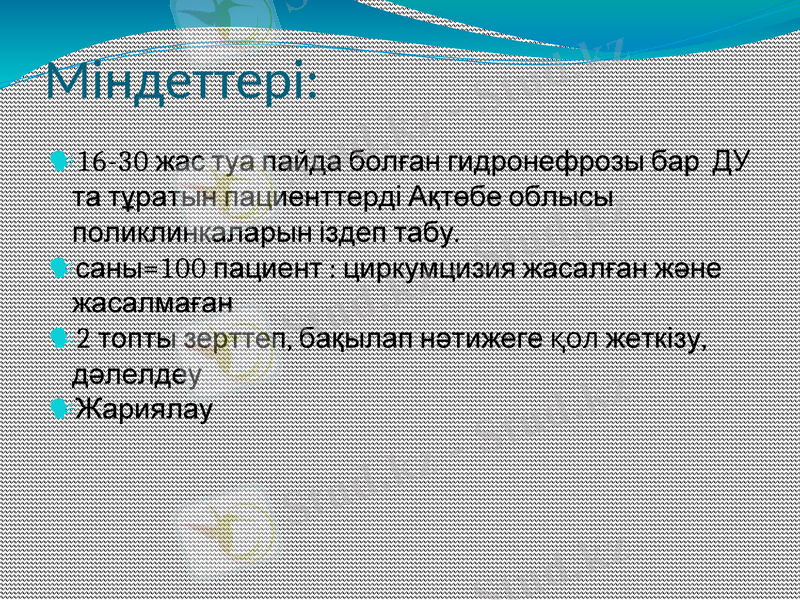 Міндеттері:

16-30 жас туа пайда болған гидронефрозы бар ДУ та тұратын пациенттерді Ақтөбе облысы поликлинкаларын іздеп табу.

саны=100 пациент : циркумцизия жасалған және жасалмаған

2 топты зерттеп, бақылап нәтижеге қол жеткізу, дәлелдеу

Жариялау